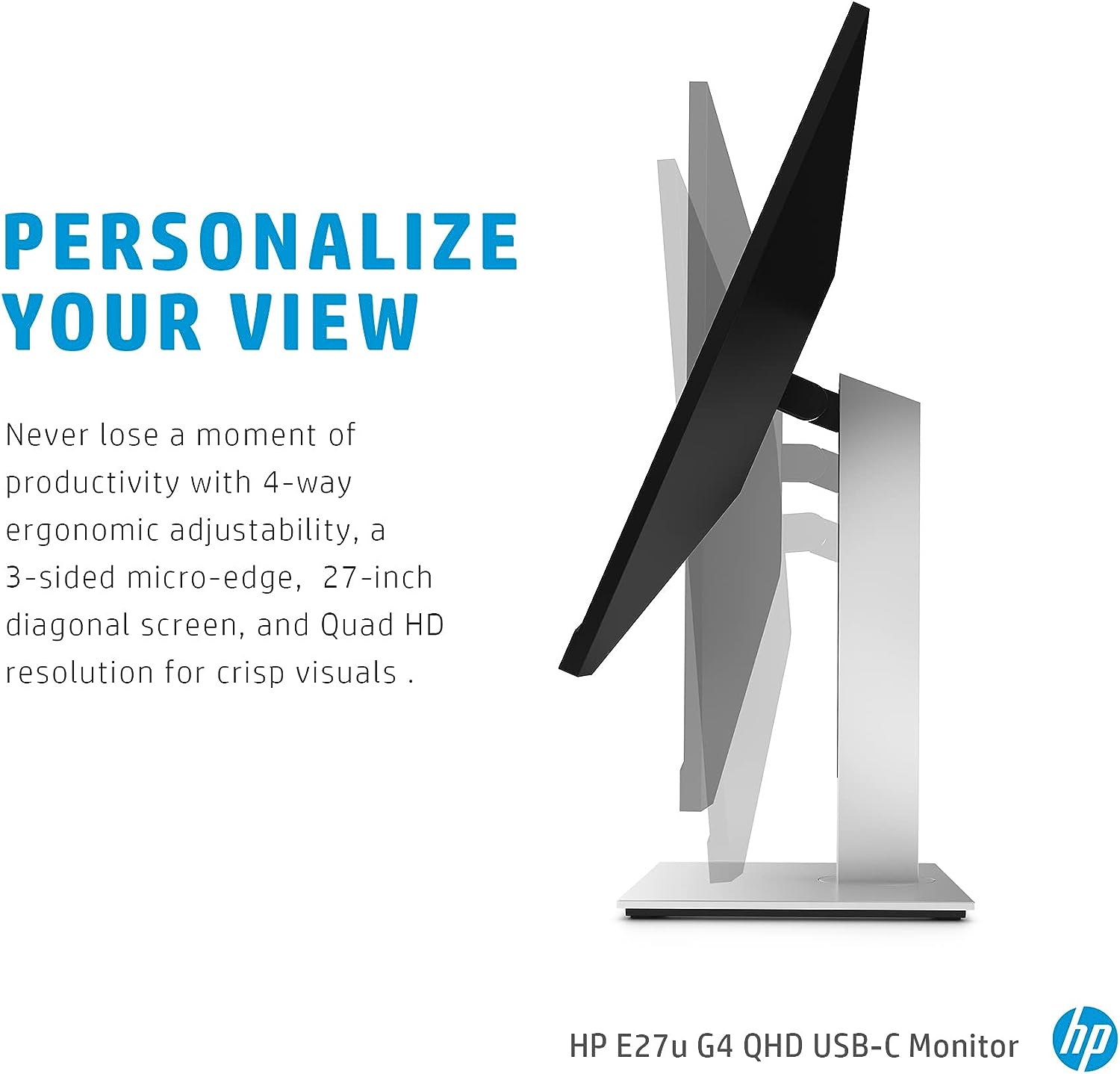 PERSONALIZE YOUR VIEW

Never lose a moment of productivity with 4-way ergonomic adjustability, a 3-sided micro-edge,  27-inch diagonal screen, and Quad HD resolution for crisp visuals .

HP E27u G4 QHD USB-C Monitor

hp